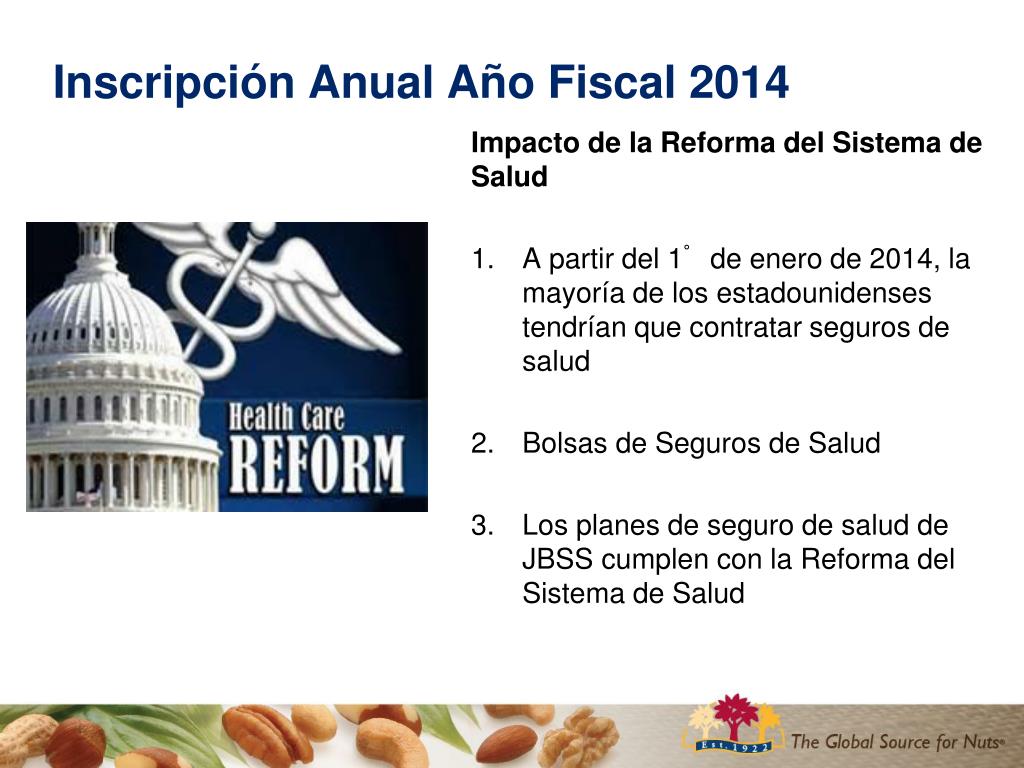 Inscripción Anual Año Fiscal 2014

Health Care
REFORM

Impacto de la Reforma del Sistema de Salud

1. A partir del 1° de enero de 2014, la mayoría de los estadounidenses tendrían que contratar seguros de salud

2. Bolsas de Seguros de Salud

3. Los planes de seguro de salud de JBSS cumplen con la Reforma del Sistema de Salud

Est. 1922
The Global Source for Nuts®